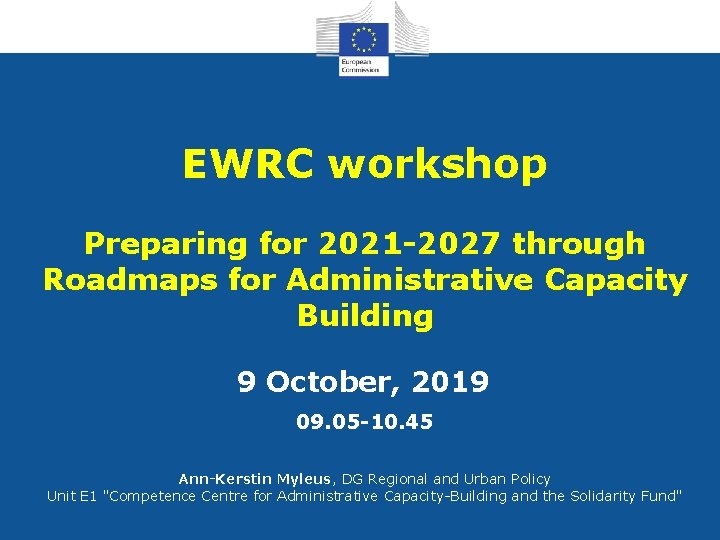 European Commission

EWRC workshop

Preparing for 2021-2027 through Roadmaps for Administrative Capacity Building

9 October, 2019

09.05-10.45

Ann-Kerstin Myleus, DG Regional and Urban Policy
Unit E1 "Competence Centre for Administrative Capacity-Building and the Solidarity Fund"